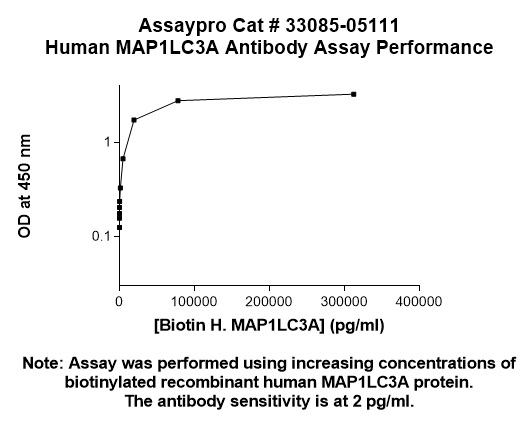 Assaypro Cat # 33085-05111
Human MAP1LC3A Antibody Assay Performance

OD at 450 nm

1

0.1

0 100000 200000 300000 400000

[Biotin H. MAP1LC3A] (pg/ml)

Note: Assay was performed using increasing concentrations of biotinylated recombinant human MAP1LC3A protein. The antibody sensitivity is at 2 pg/ml.